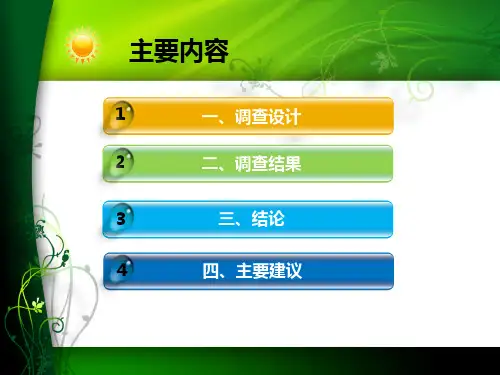 主要内容

1 一、调查设计

2 二、调查结果

3 三、结论

4 四、主要建议